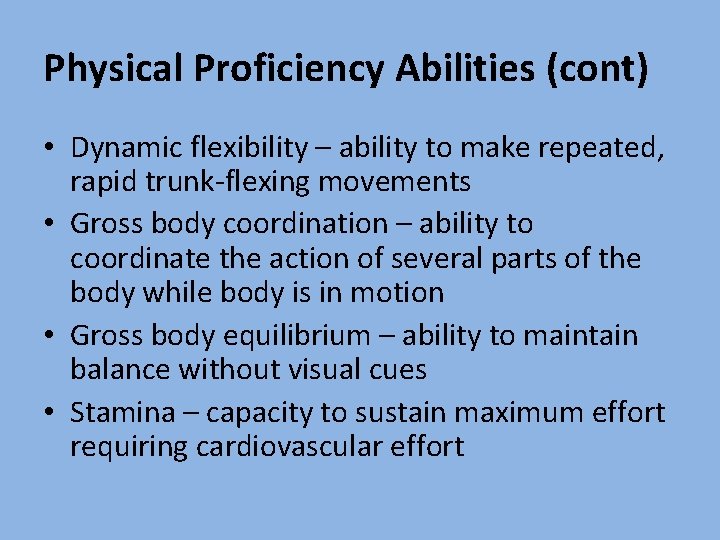 Physical Proficiency Abilities (cont)

• Dynamic flexibility – ability to make repeated, rapid trunk-flexing movements
• Gross body coordination – ability to coordinate the action of several parts of the body while body is in motion
• Gross body equilibrium – ability to maintain balance without visual cues
• Stamina – capacity to sustain maximum effort requiring cardiovascular effort